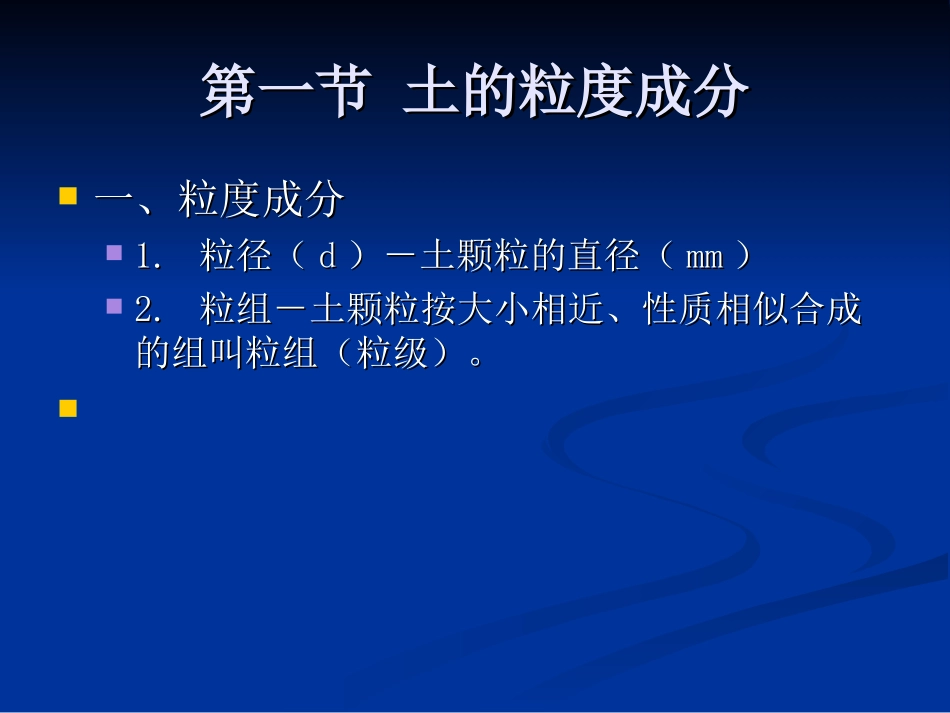 第一节 土的粒度成分

一、粒度成分

1. 粒径（ d ）－土颗粒的直径（ mm ）

2. 粒组－土颗粒按大小相近、性质相似合成的组叫粒组（粒级）。